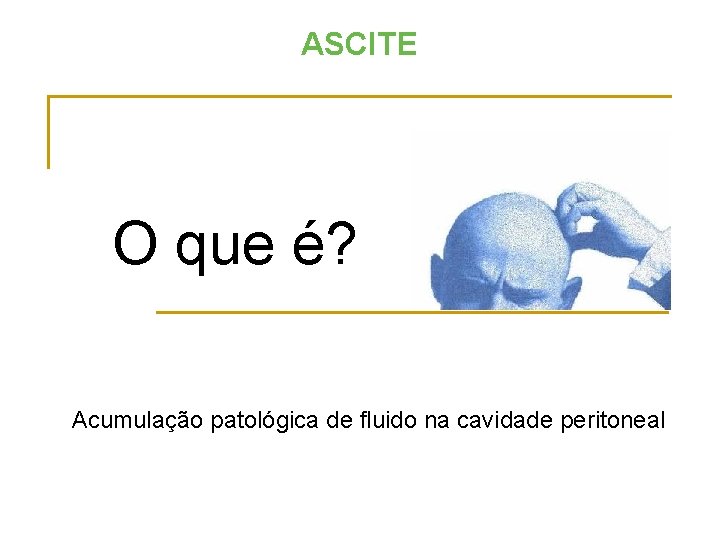 ASCITE

O que é?

Acumulação patológica de fluido na cavidade peritoneal